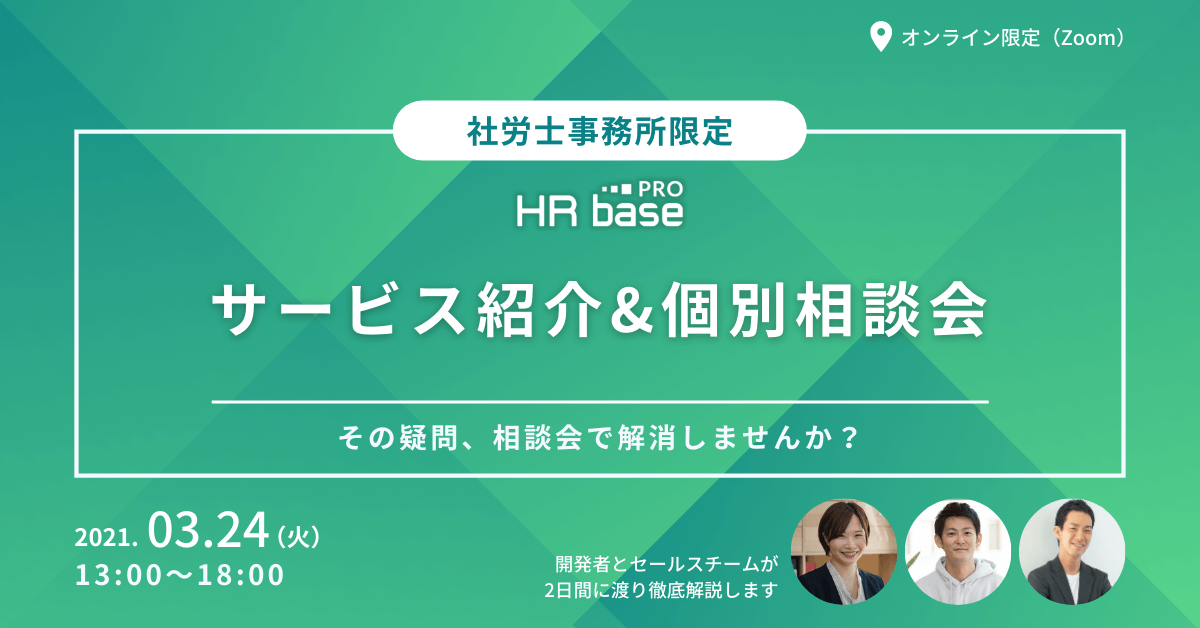 オンライン限定（Zoom）

社労士事務所限定

HR base PRO

サービス紹介&個別相談会

その疑問、相談会で解消しませんか？

2021. 03.24（火）
13:00〜18:00

開発者とセールスチームが
2日間に渡り徹底解説します